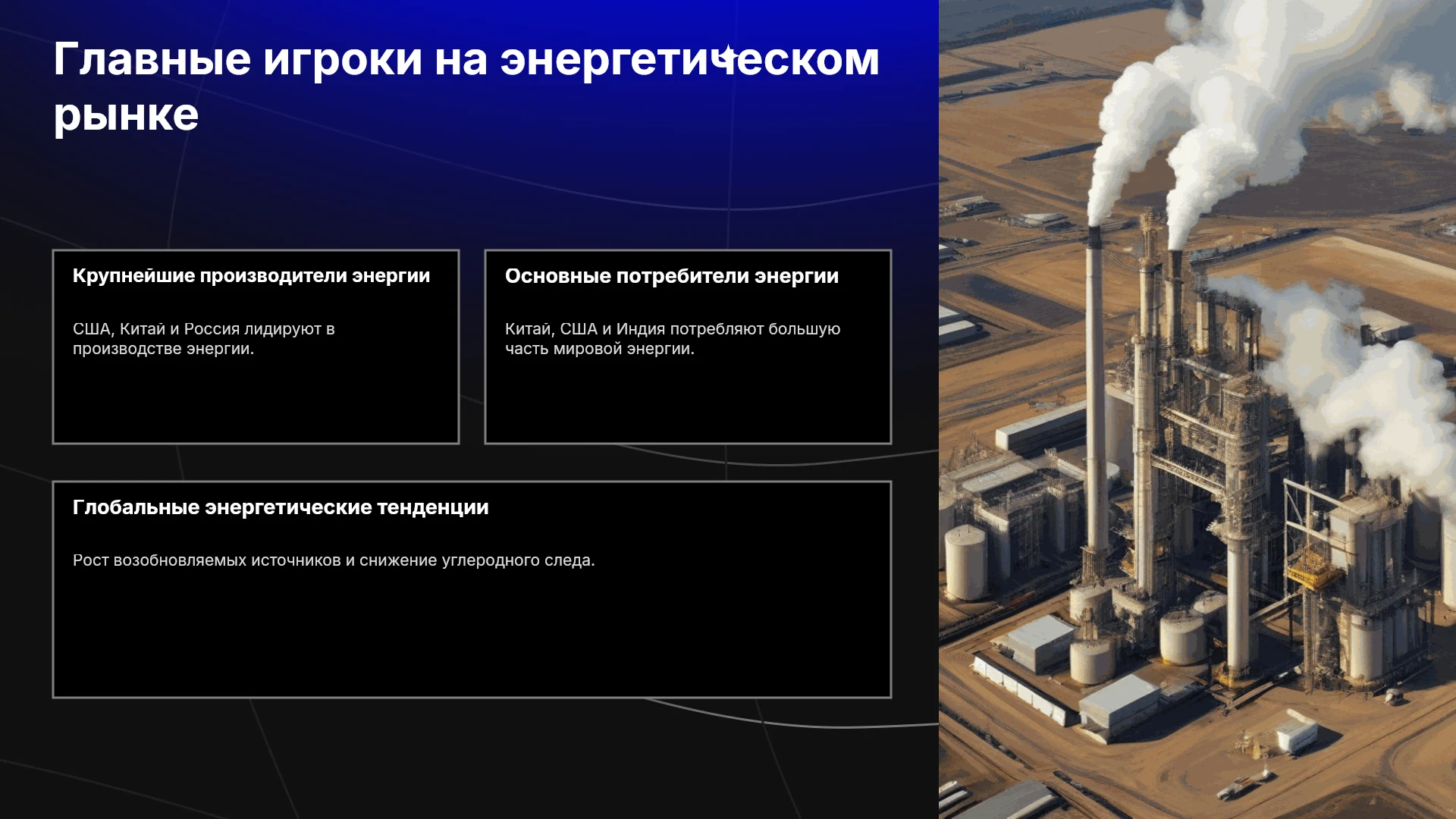 Главные игроки на энергетическом рынке

Крупнейшие производители энергии

США, Китай и Россия лидируют в производстве энергии.

Основные потребители энергии

Китай, США и Индия потребляют большую часть мировой энергии.

Глобальные энергетические тенденции

Рост возобновляемых источников и снижение углеродного следа.